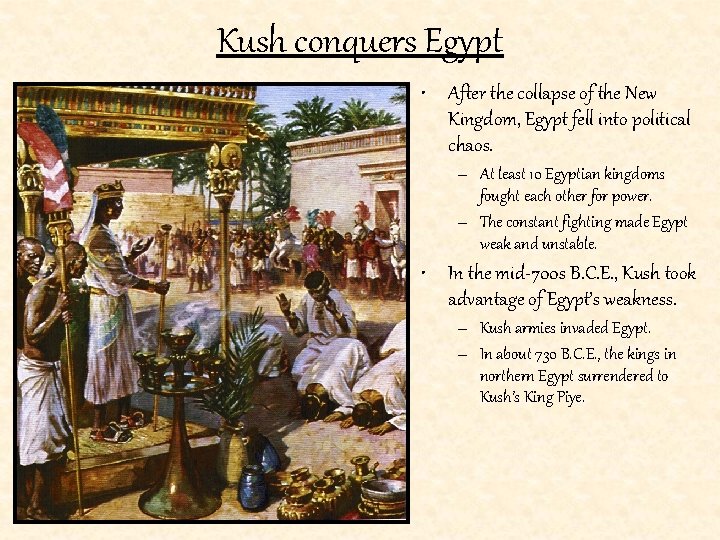 Kush conquers Egypt

• After the collapse of the New Kingdom, Egypt fell into political chaos.

– At least 10 Egyptian kingdoms fought each other for power.

– The constant fighting made Egypt weak and unstable.

• In the mid-700s B.C.E., Kush took advantage of Egypt's weakness.

– Kush armies invaded Egypt.

– In about 730 B.C.E., the kings in northern Egypt surrendered to Kush's King Piye.